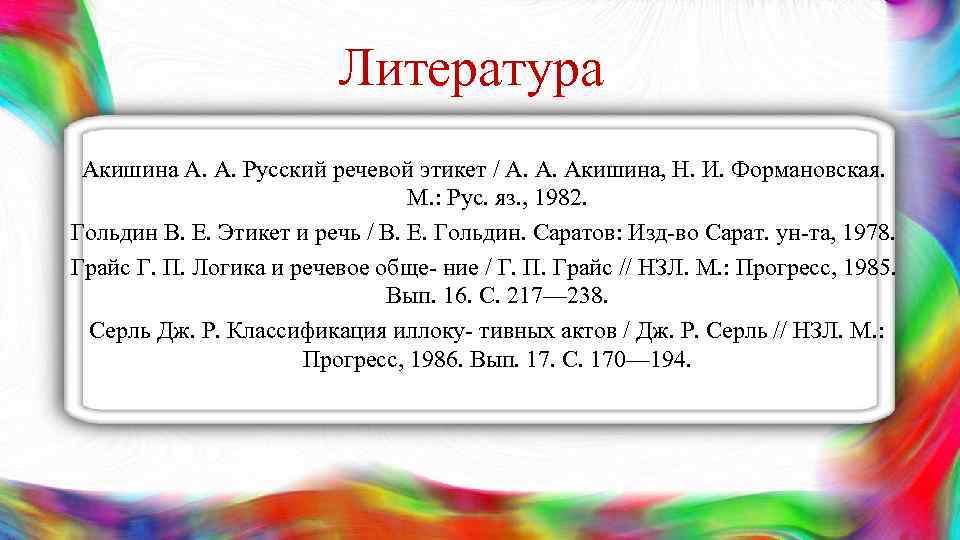 Литература

Акишина А. А. Русский речевой этикет / А. А. Акишина, Н. И. Формановская. М.: Рус. яз., 1982.

Гольдин В. Е. Этикет и речь / В. Е. Гольдин. Саратов: Изд-во Сарат. ун-та, 1978.

Грайс Г. П. Логика и речевое обще- ние / Г. П. Грайс // НЗЛ. М.: Прогресс, 1985. Вып. 16. С. 217—238.

Серль Дж. Р. Классификация иллоку- тивных актов / Дж. Р. Серль // НЗЛ. М.: Прогресс, 1986. Вып. 17. С. 170—194.